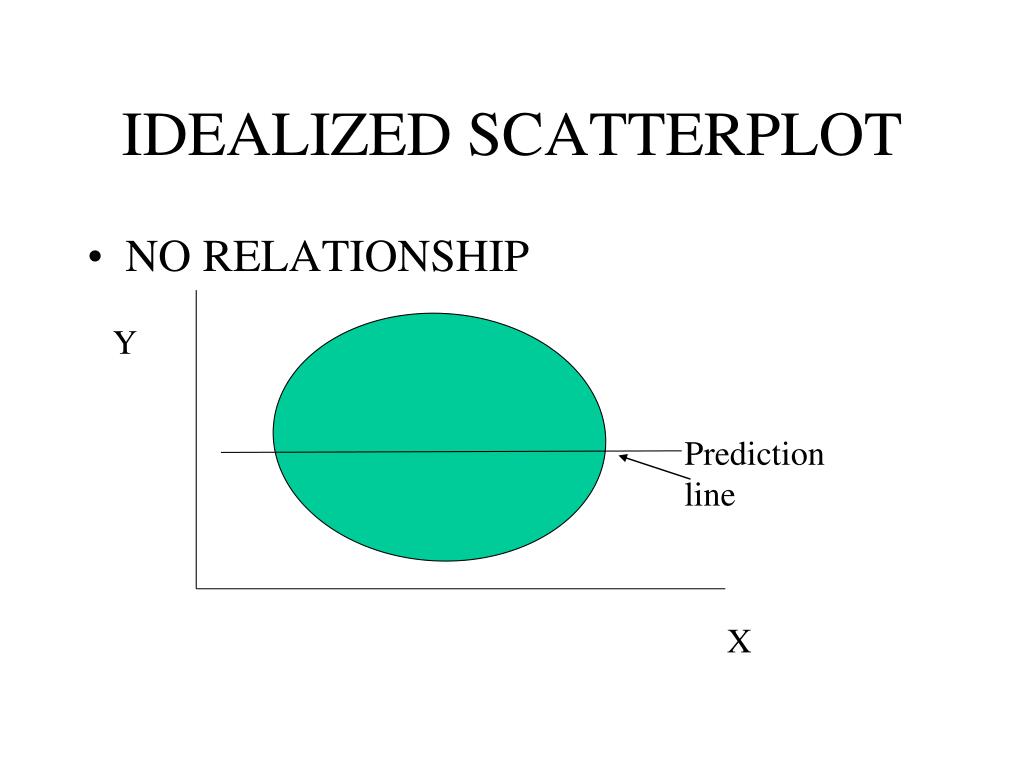 IDEALIZED SCATTERPLOT

• NO RELATIONSHIP

Y

Prediction line

X